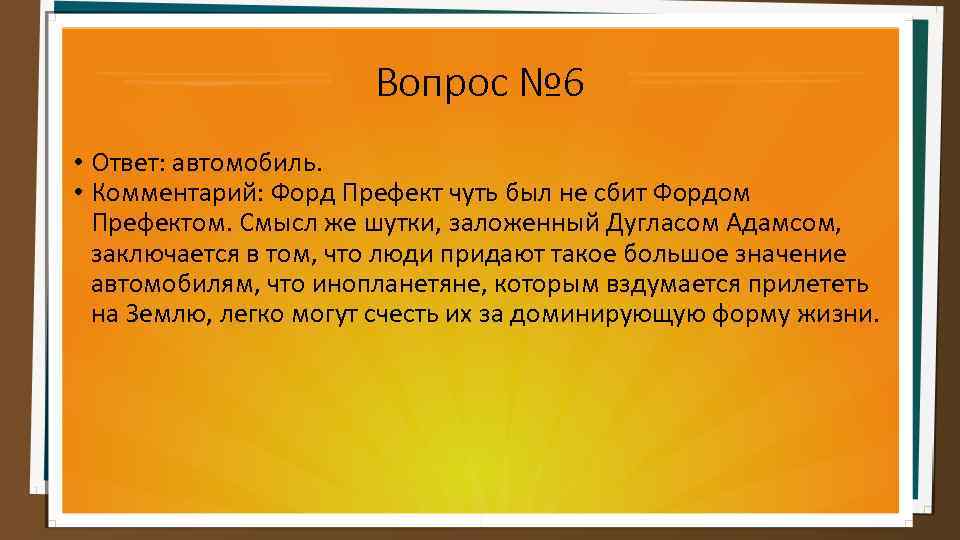 Вопрос №6

• Ответ: автомобиль.
• Комментарий: Форд Префект чуть был не сбит Фордом Префектом. Смысл же шутки, заложенный Дугласом Адамсом, заключается в том, что люди придают такое большое значение автомобилям, что инопланетяне, которым вздумается прилететь на Землю, легко могут счесть их за доминирующую форму жизни.